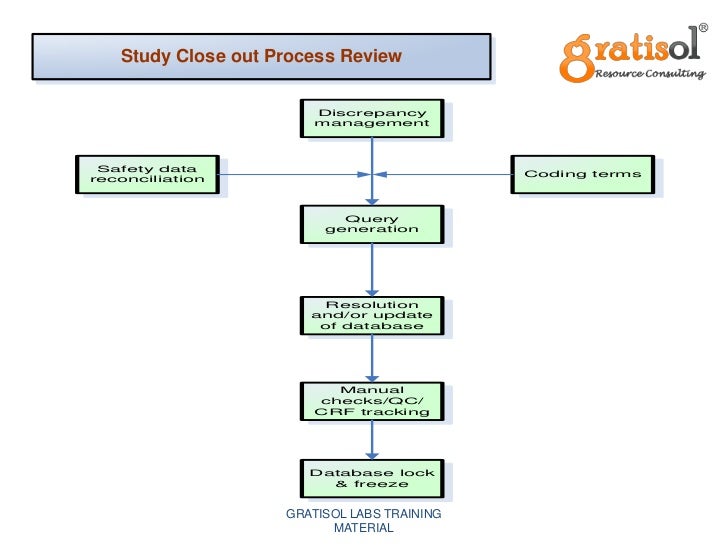 Study Close out Process Review

gratisol®
Resource Consulting

Discrepancy management

Safety data reconciliation

Coding terms

Query generation

Resolution and/or update of database

Manual checks/QC/ CRF tracking

Database lock & freeze

GRATISOL LABS TRAINING MATERIAL